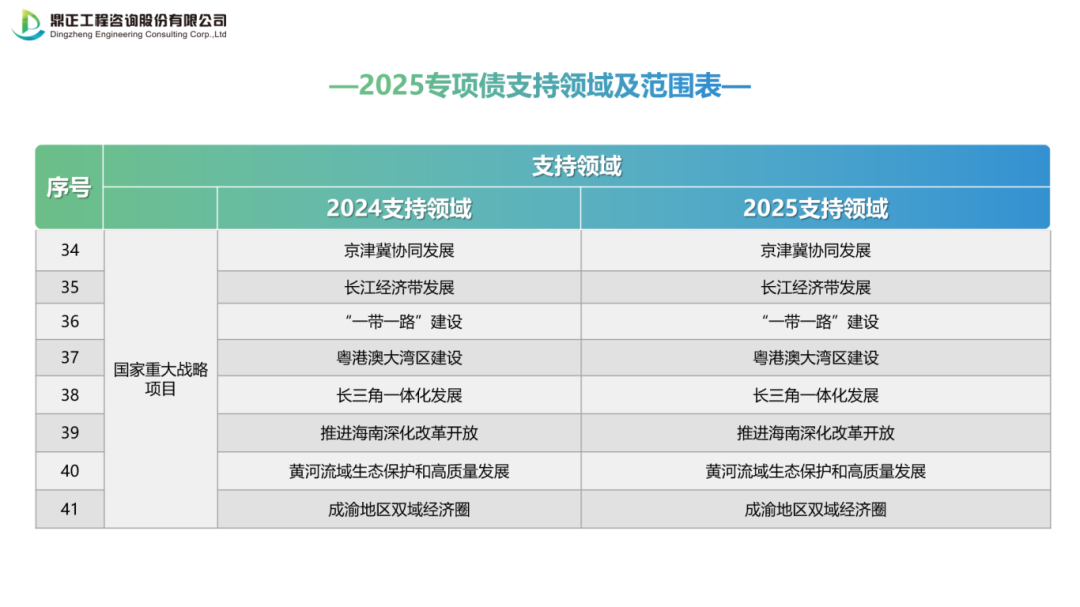 鼎正工程咨询股份有限公司
Dingzheng Engineering Consulting Corp.,Ltd

—2025专项债支持领域及范围表—

| 序号 | 支持领域 | | |
|---|---|---|---|
| | | 2024支持领域 | 2025支持领域 |
| 34 | 国家重大战略项目 | 京津冀协同发展 | 京津冀协同发展 |
| 35 | | 长江经济带发展 | 长江经济带发展 |
| 36 | | “一带一路”建设 | “一带一路”建设 |
| 37 | | 粤港澳大湾区建设 | 粤港澳大湾区建设 |
| 38 | | 长三角一体化发展 | 长三角一体化发展 |
| 39 | | 推进海南深化改革开放 | 推进海南深化改革开放 |
| 40 | | 黄河流域生态保护和高质量发展 | 黄河流域生态保护和高质量发展 |
| 41 | | 成渝地区双域经济圈 | 成渝地区双域经济圈 |